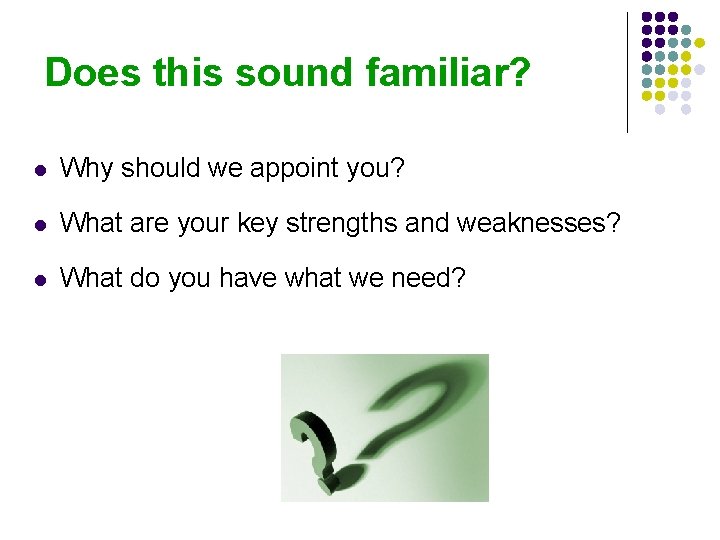 Does this sound familiar?

- Why should we appoint you?
- What are your key strengths and weaknesses?
- What do you have what we need?